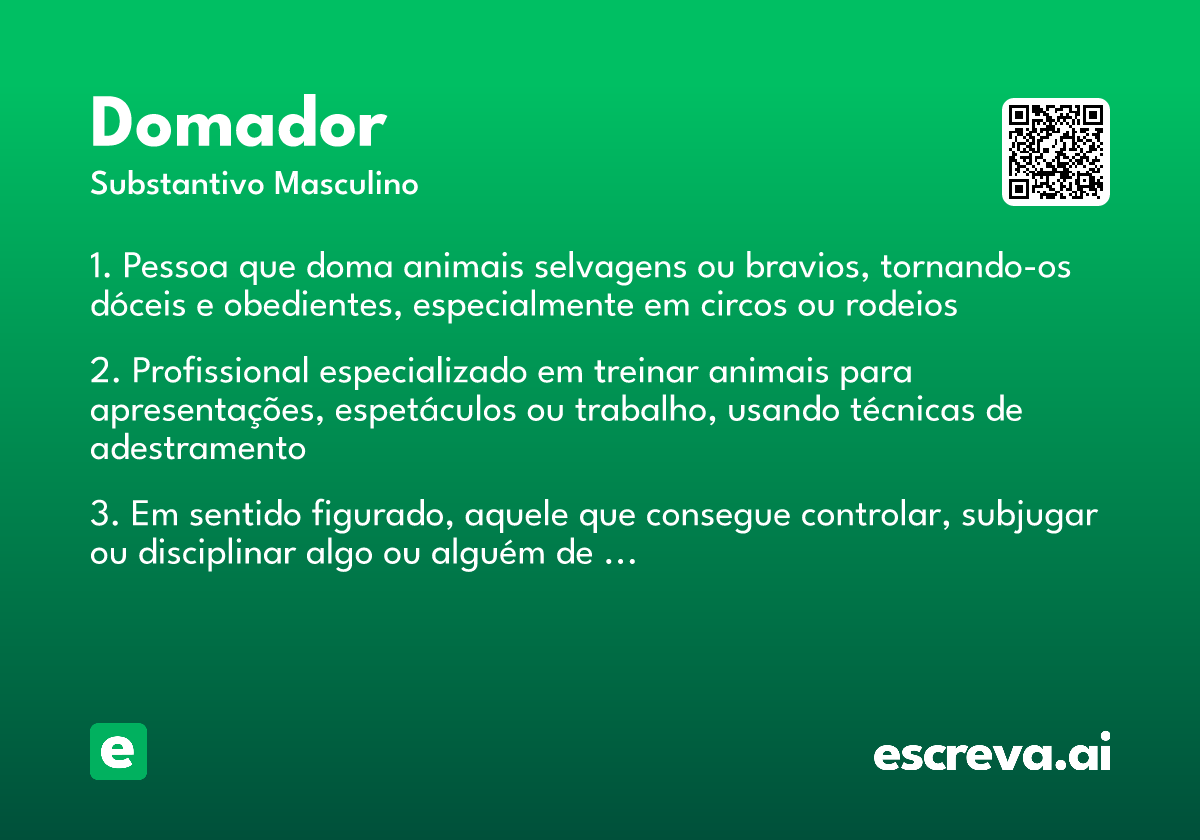 Domador
Substantivo Masculino

1. Pessoa que doma animais selvagens ou bravios, tornando-os dóceis e obedientes, especialmente em circos ou rodeios

2. Profissional especializado em treinar animais para apresentações, espetáculos ou trabalho, usando técnicas de adestramento

3. Em sentido figurado, aquele que consegue controlar, subjugar ou disciplinar algo ou alguém de ...

e

escreva.ai